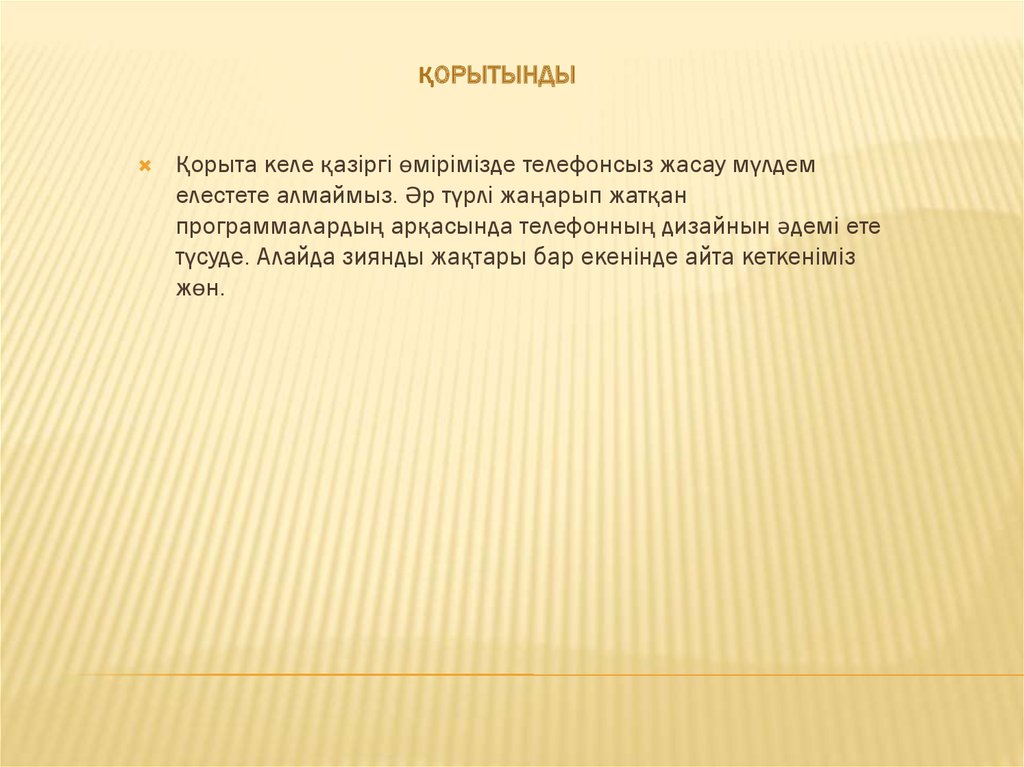 ҚОРЫТЫНДЫ

Қорыта келе қазіргі өмірімізде телефонсыз жасау мүлдем елестете алмаймыз. Әр түрлі жаңарып жатқан программалардың арқасында телефонның дизайнын әдемі ете түсуде. Алайда зиянды жақтары бар екенінде айта кеткеніміз жөн.